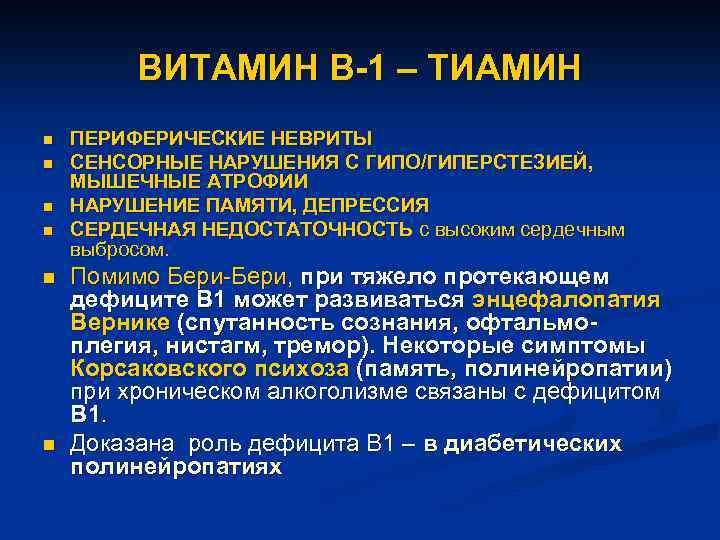 ВИТАМИН В-1 – ТИАМИН

- ПЕРИФЕРИЧЕСКИЕ НЕВРИТЫ
- СЕНСОРНЫЕ НАРУШЕНИЯ С ГИПО/ГИПЕРСТЕЗИЕЙ, МЫШЕЧНЫЕ АТРОФИИ
- НАРУШЕНИЕ ПАМЯТИ, ДЕПРЕССИЯ
- СЕРДЕЧНАЯ НЕДОСТАТОЧНОСТЬ с высоким сердечным выбросом.
- Помимо Бери-Бери, при тяжело протекающем дефиците В1 может развиваться энцефалопатия Вернике (спутанность сознания, офтальмоплегия, нистагм, тремор). Некоторые симптомы Корсаковского психоза (память, полинейропатии) при хроническом алкоголизме связаны с дефицитом В1.
- Доказана роль дефицита В1 – в диабетических полинейропатиях